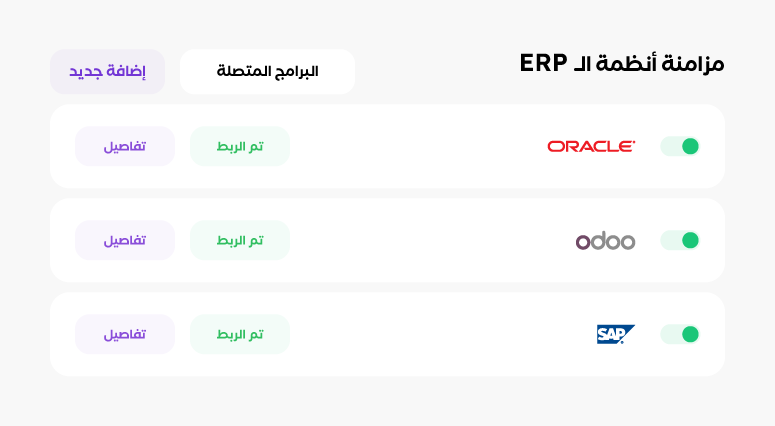 مزامنة أنظمة الـ ERP

البرامج المتصلة

إضافة جديد

ORACLE

تم الربط

تفاصيل

odoo

تم الربط

تفاصيل

SAP

تم الربط

تفاصيل